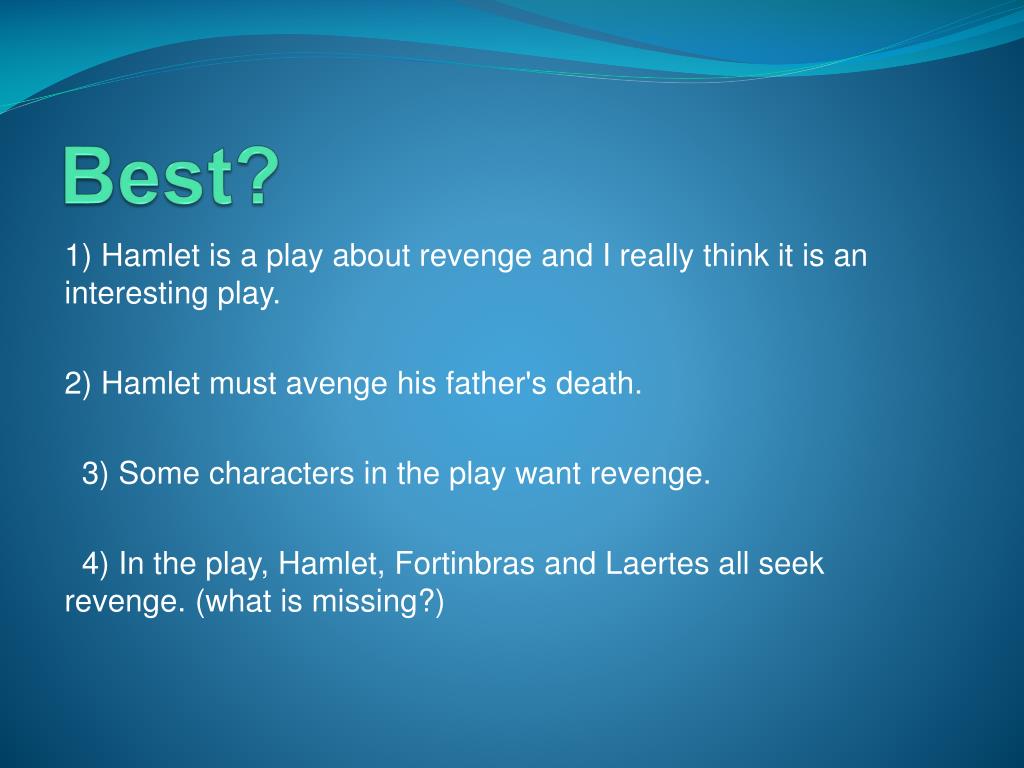 Best?

1) Hamlet is a play about revenge and I really think it is an interesting play.

2) Hamlet must avenge his father's death.

3) Some characters in the play want revenge.

4) In the play, Hamlet, Fortinbras and Laertes all seek revenge. (what is missing?)